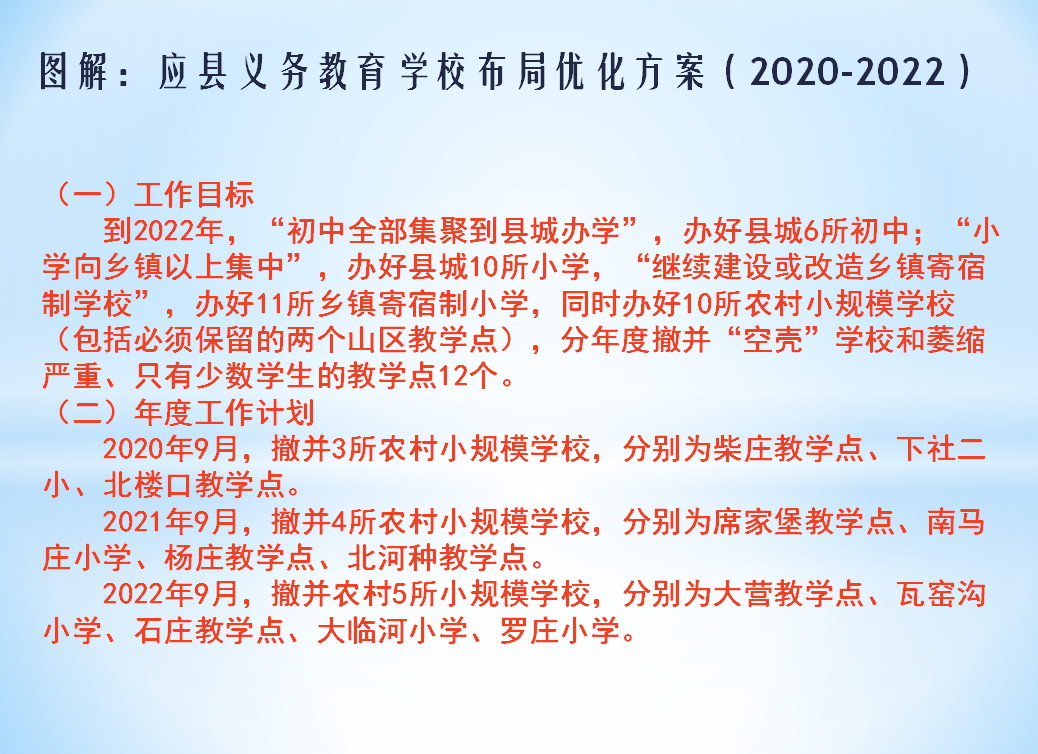 图解：应县义务教育学校布局优化方案（2020-2022）

（一）工作目标

到2022年，“初中全部集聚到县城办学”，办好县城6所初中；“小学向乡镇以上集中”，办好县城10所小学，“继续建设或改造乡镇寄宿制学校”，办好11所乡镇寄宿制小学，同时办好10所农村小规模学校（包括必须保留的两个山区教学点），分年度撤并“空壳”学校和萎缩严重、只有少数学生的教学点12个。

（二）年度工作计划

2020年9月，撤并3所农村小规模学校，分别为柴庄教学点、下社二小、北楼口教学点。

2021年9月，撤并4所农村小规模学校，分别为席家堡教学点、南马庄小学、杨庄教学点、北河种教学点。

2022年9月，撤并农村5所小规模学校，分别为大营教学点、瓦窑沟小学、石庄教学点、大临河小学、罗庄小学。